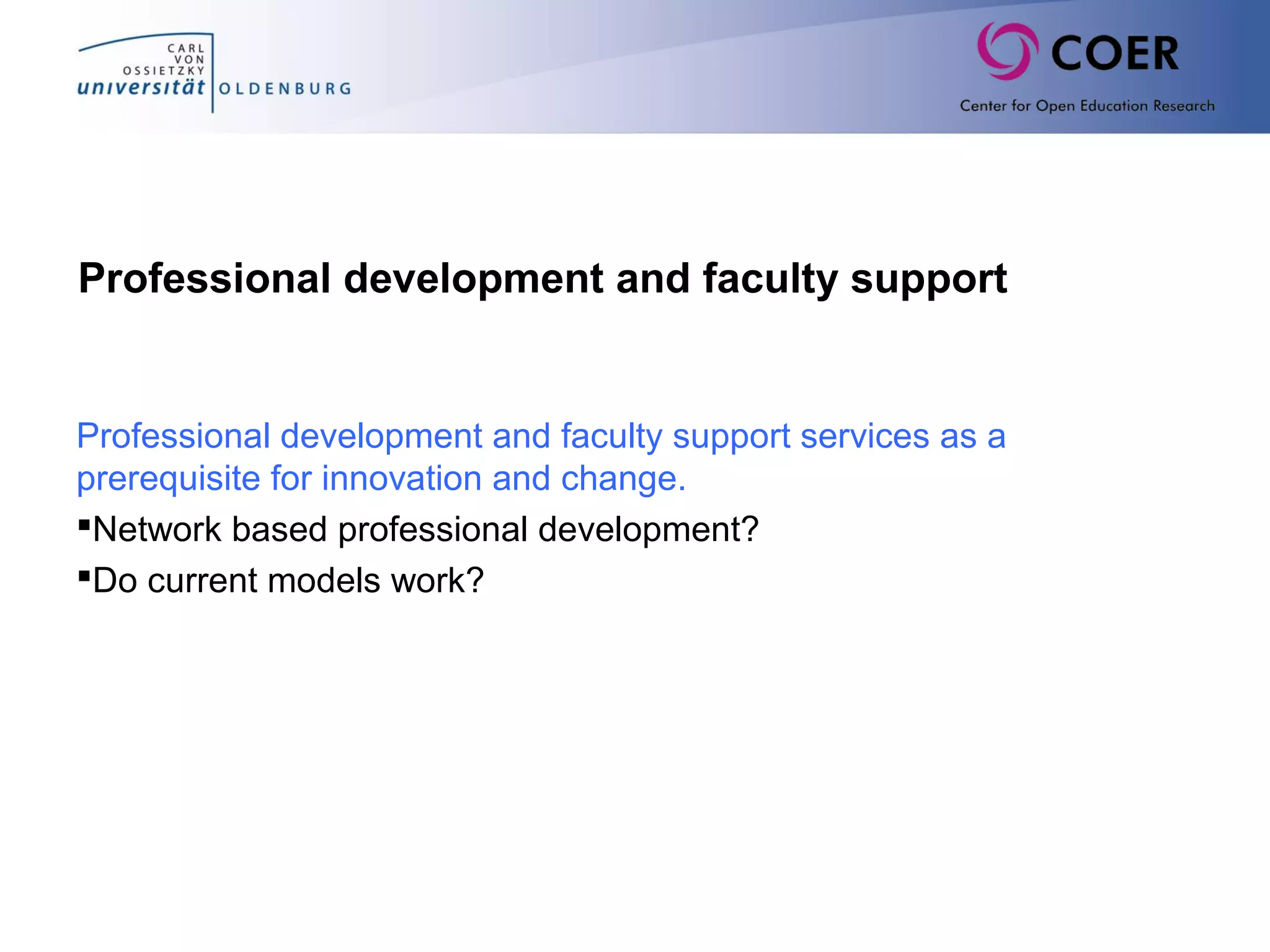 CARL VON OSSIETZKY universität OLDENBURG

COER
Center for Open Education Research

Professional development and faculty support

Professional development and faculty support services as a prerequisite for innovation and change.

▪Network based professional development?

▪Do current models work?